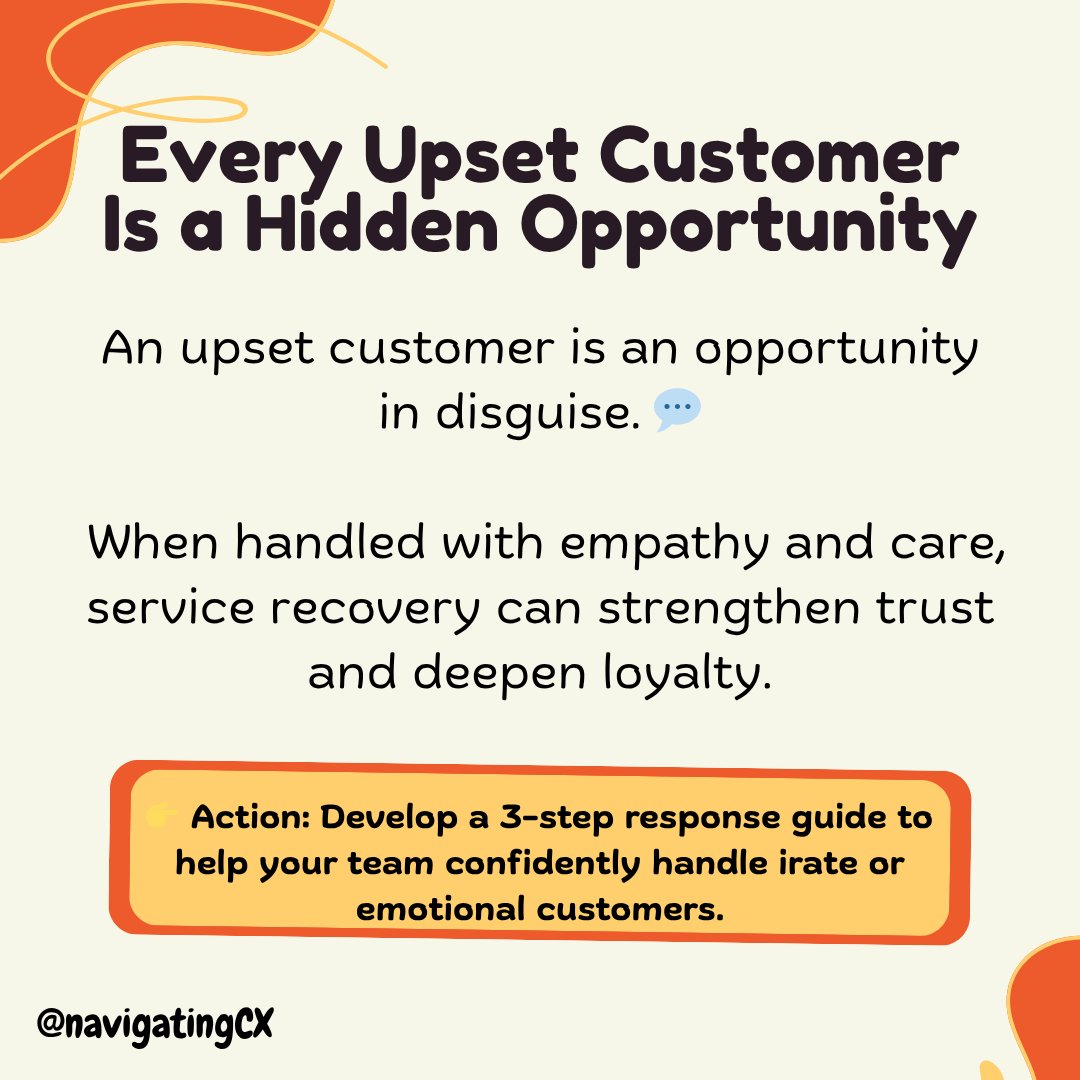 Every Upset Customer Is a Hidden Opportunity

An upset customer is an opportunity in disguise. 💬

When handled with empathy and care, service recovery can strengthen trust and deepen loyalty.

👉 Action: Develop a 3-step response guide to help your team confidently handle irate or emotional customers.

@navigatingCX